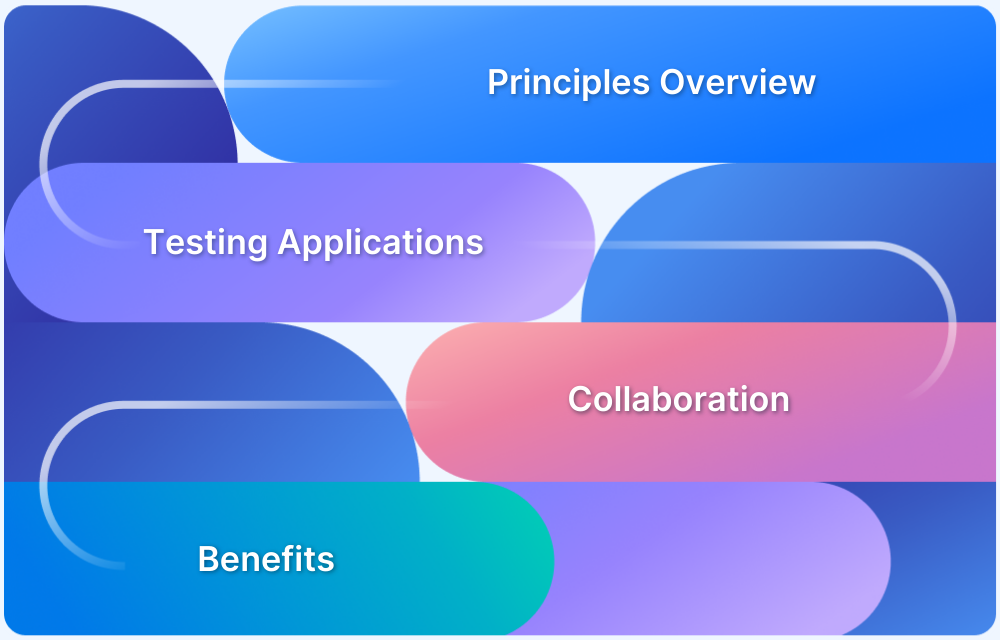 Principles Overview

Testing Applications

Collaboration

Benefits